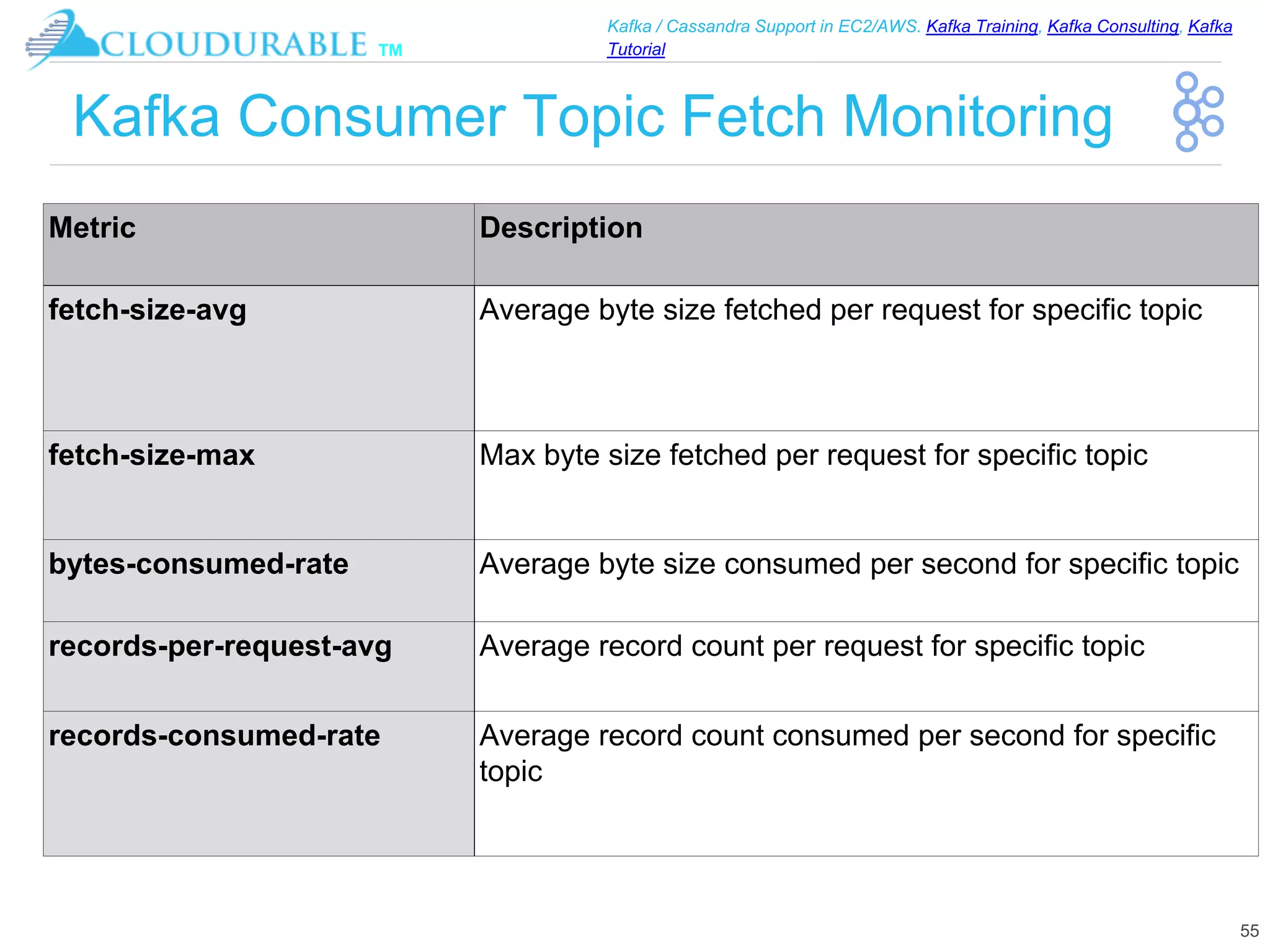 CLOUDURABLE TM

Kafka / Cassandra Support in EC2/AWS. Kafka Training, Kafka Consulting, Kafka Tutorial

Kafka Consumer Topic Fetch Monitoring

| Metric | Description |
|---|---|
| fetch-size-avg | Average byte size fetched per request for specific topic |
| fetch-size-max | Max byte size fetched per request for specific topic |
| bytes-consumed-rate | Average byte size consumed per second for specific topic |
| records-per-request-avg | Average record count per request for specific topic |
| records-consumed-rate | Average record count consumed per second for specific topic |

55